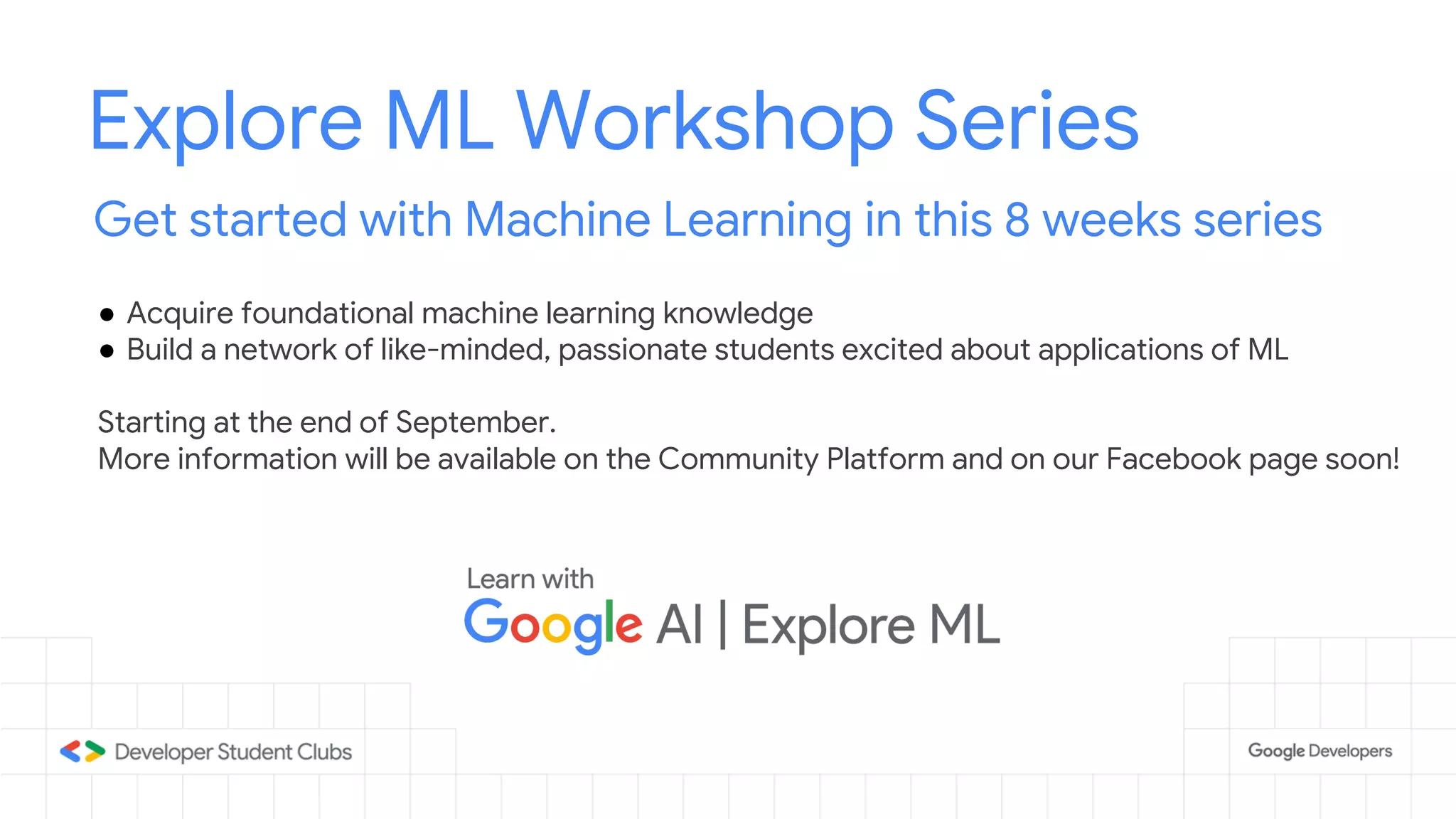 Explore ML Workshop Series

Get started with Machine Learning in this 8 weeks series

● Acquire foundational machine learning knowledge
● Build a network of like-minded, passionate students excited about applications of ML

Starting at the end of September.
More information will be available on the Community Platform and on our Facebook page soon!

Learn with
Google AI | Explore ML

Developer Student Clubs

Google Developers